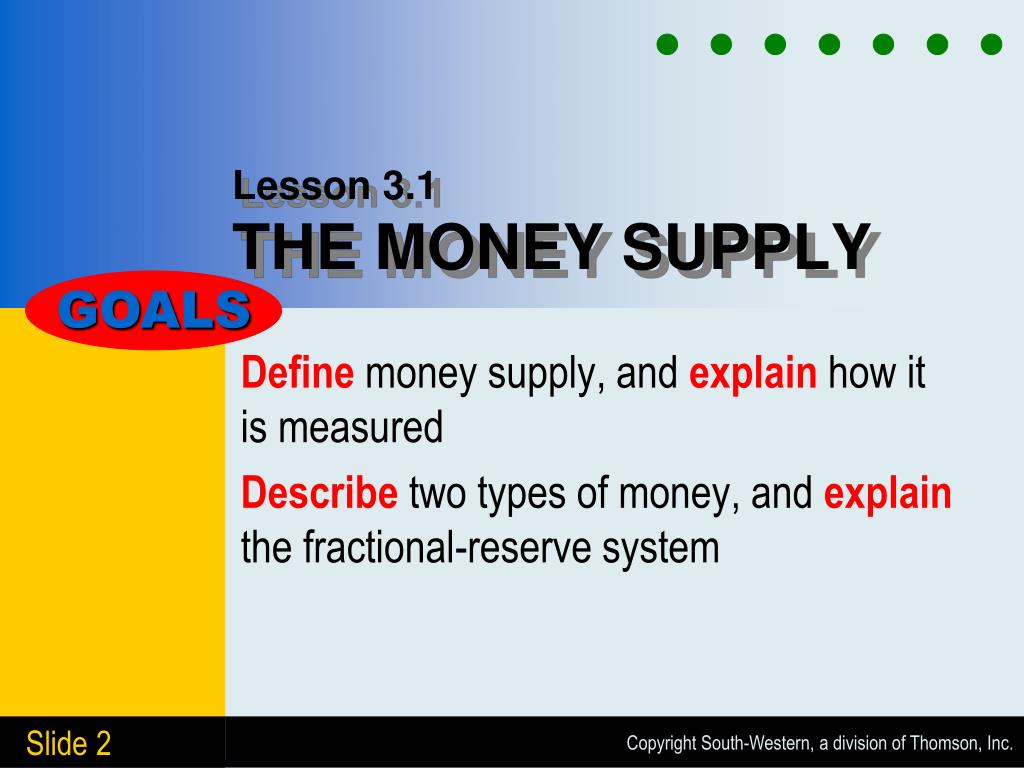 Lesson 3.1
THE MONEY SUPPLY

GOALS

Define money supply, and explain how it is measured

Describe two types of money, and explain the fractional-reserve system

Slide 2

Copyright South-Western, a division of Thomson, Inc.